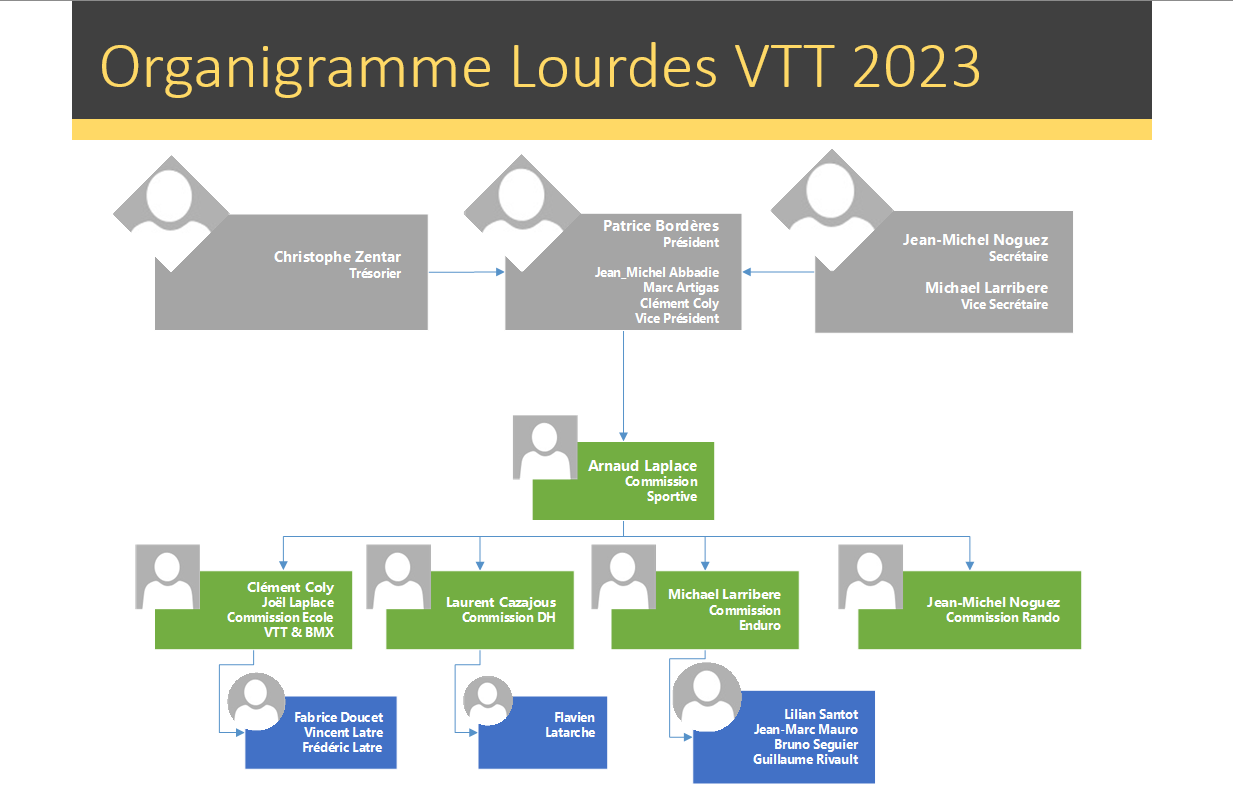 Organigramme Lourdes VTT 2023

Christophe Zentar
Trésorier

Patrice Bordères
Président

Jean_Michel Abbadie
Marc Artigas
Clément Coly
Vice Président

Jean-Michel Noguez
Secrétaire

Michael Larribere
Vice Secrétaire

Arnaud Laplace
Commission
Sportive

Clément Coly
Joël Laplace
Commission Ecole
VTT & BMX

Laurent Cazajous
Commission DH

Michael Larribere
Commission
Enduro

Jean-Michel Noguez
Commission Rando

Fabrice Doucet
Vincent Latre
Frédéric Latre

Flavien
Latarche

Lilian Santot
Jean-Marc Mauro
Bruno Seguier
Guillaume Rivault